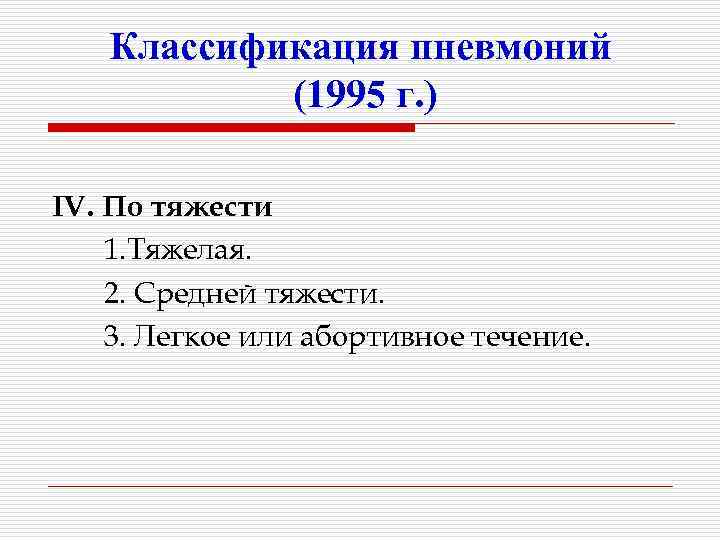 Классификация пневмоний (1995 г.)

IV. По тяжести

1.Тяжелая.

2. Средней тяжести.

3. Легкое или абортивное течение.